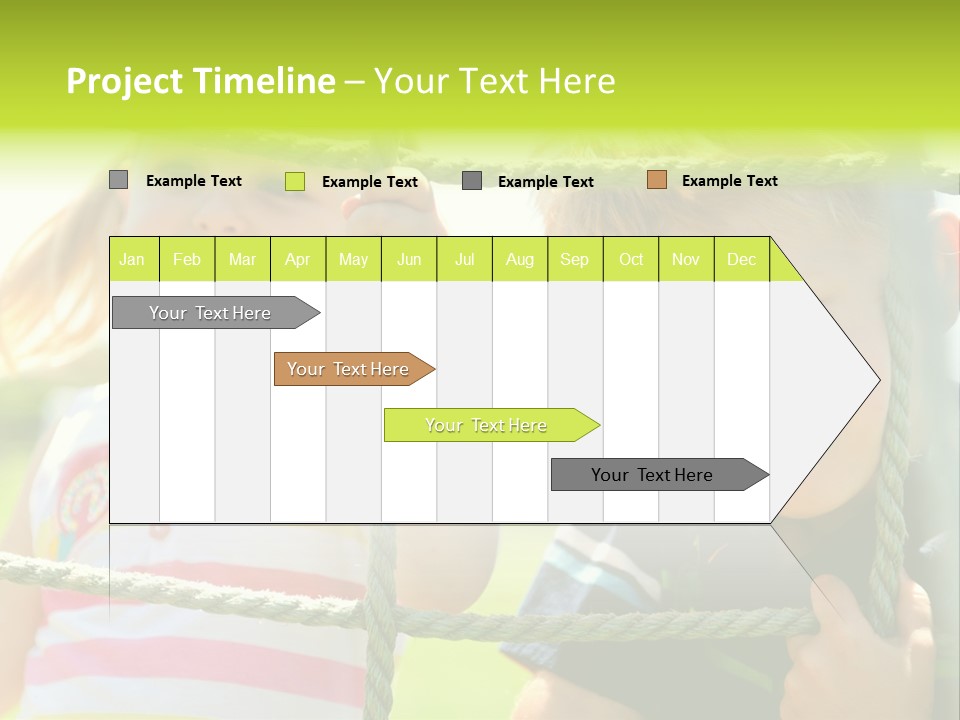 Project Timeline – Your Text Here

Example Text Example Text Example Text Example Text

| Jan | Feb | Mar | Apr | May | Jun | Jul | Aug | Sep | Oct | Nov | Dec |
|---|---|---|---|---|---|---|---|---|---|---|---|

Your Text Here

Your Text Here

Your Text Here

Your Text Here